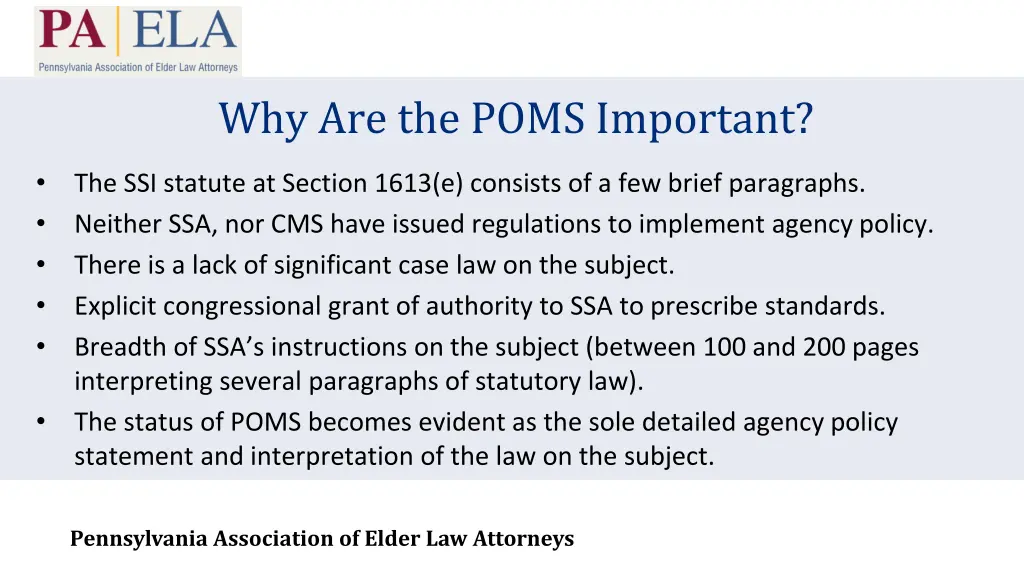 PA | ELA
Pennsylvania Association of Elder Law Attorneys

Why Are the POMS Important?

• The SSI statute at Section 1613(e) consists of a few brief paragraphs.
• Neither SSA, nor CMS have issued regulations to implement agency policy.
• There is a lack of significant case law on the subject.
• Explicit congressional grant of authority to SSA to prescribe standards.
• Breadth of SSA's instructions on the subject (between 100 and 200 pages interpreting several paragraphs of statutory law).
• The status of POMS becomes evident as the sole detailed agency policy statement and interpretation of the law on the subject.

Pennsylvania Association of Elder Law Attorneys